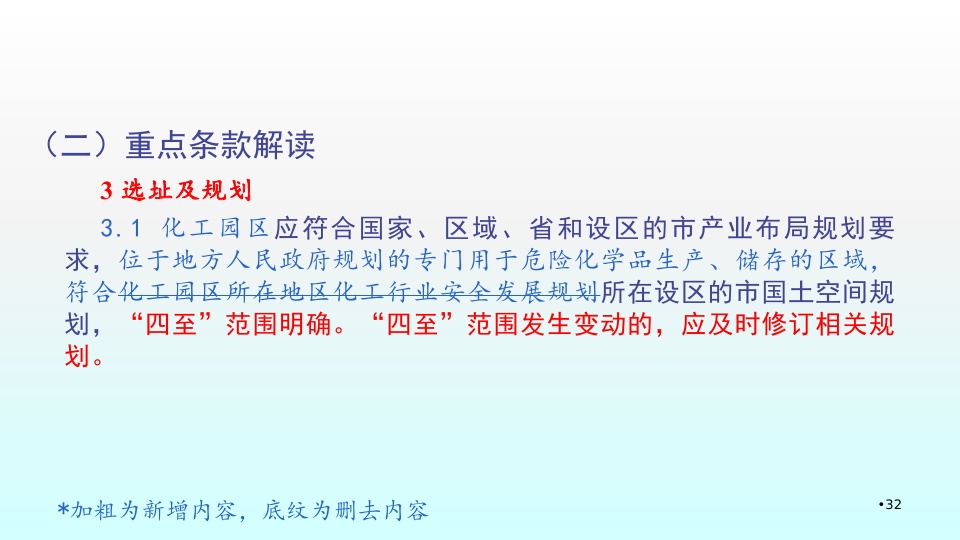 （二）重点条款解读

3 选址及规划

3.1 化工园区应符合国家、区域、省和设区的市产业布局规划要求，位于地方人民政府规划的专门用于危险化学品生产、储存的区域，符合化工园区所在地区化工行业安全发展规划所在设区的市国土空间规划，“四至”范围明确。“四至”范围发生变动的，应及时修订相关规划。

*加粗为新增内容，底纹为删去内容

•32